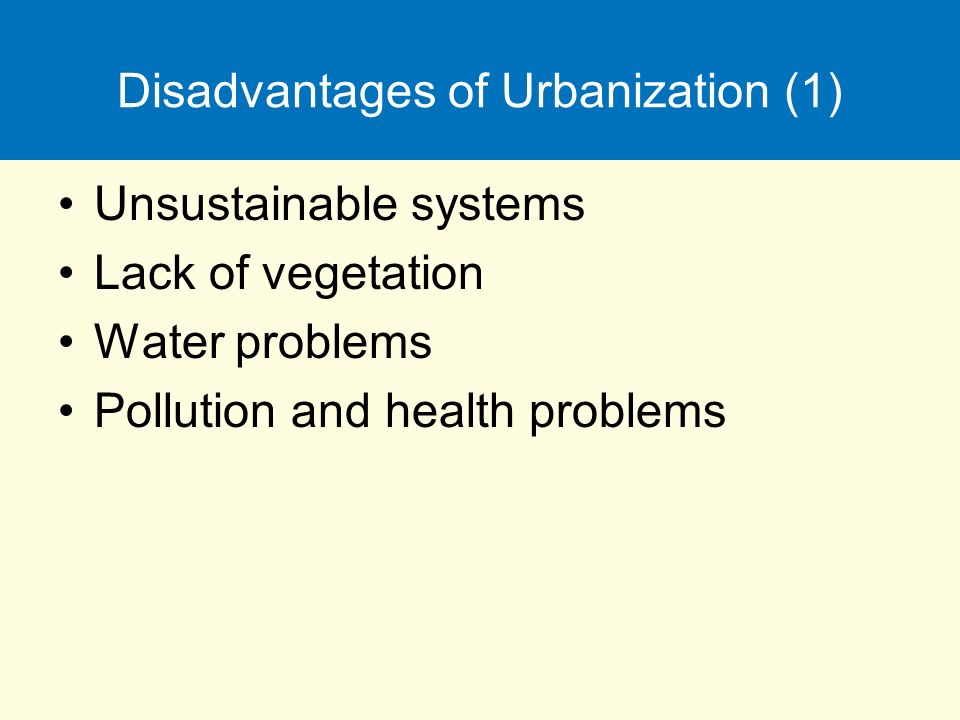 Disadvantages of Urbanization (1)

• Unsustainable systems
• Lack of vegetation
• Water problems
• Pollution and health problems